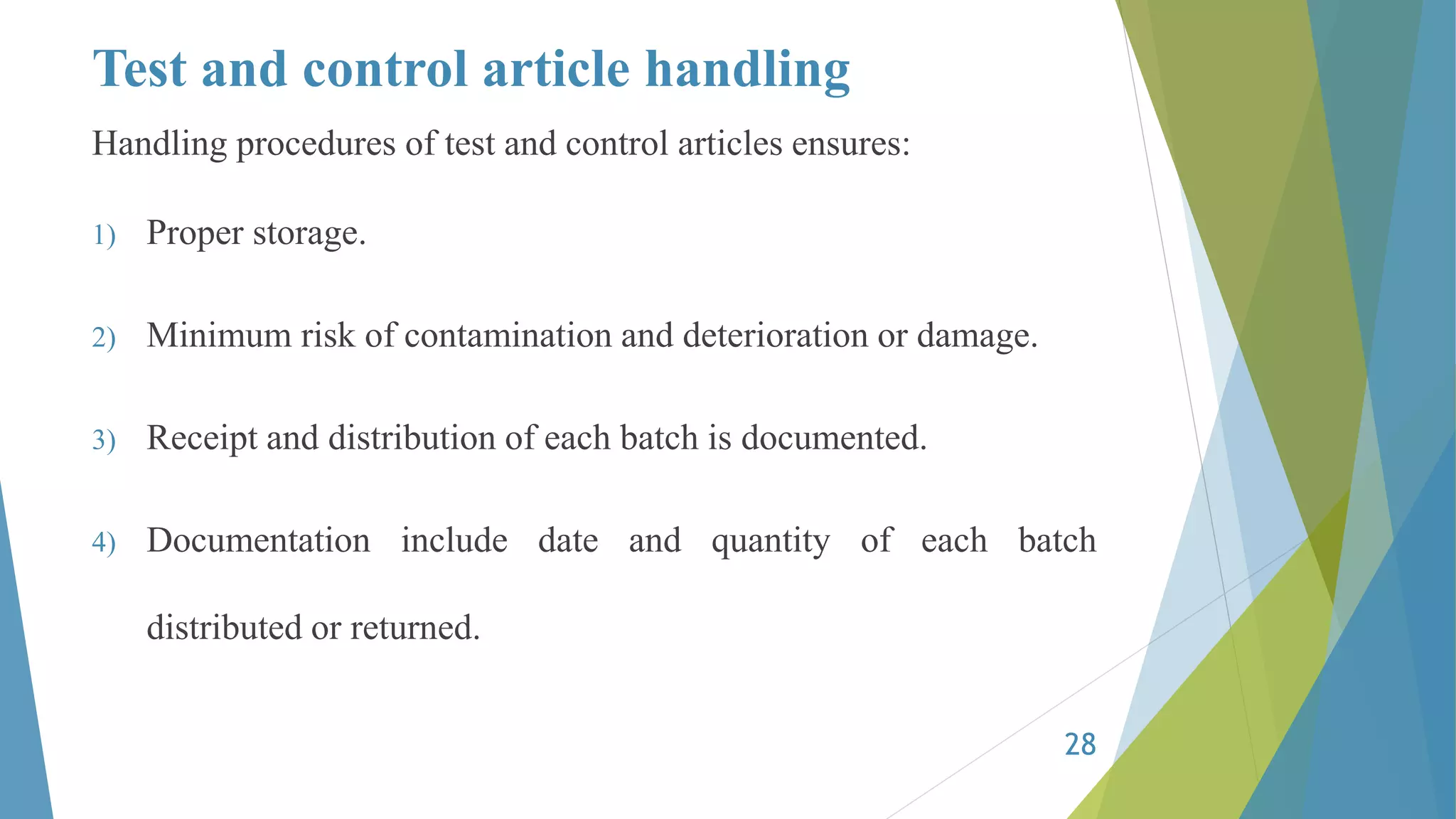 Test and control article handling

Handling procedures of test and control articles ensures:

1) Proper storage.

2) Minimum risk of contamination and deterioration or damage.

3) Receipt and distribution of each batch is documented.

4) Documentation include date and quantity of each batch distributed or returned.

28